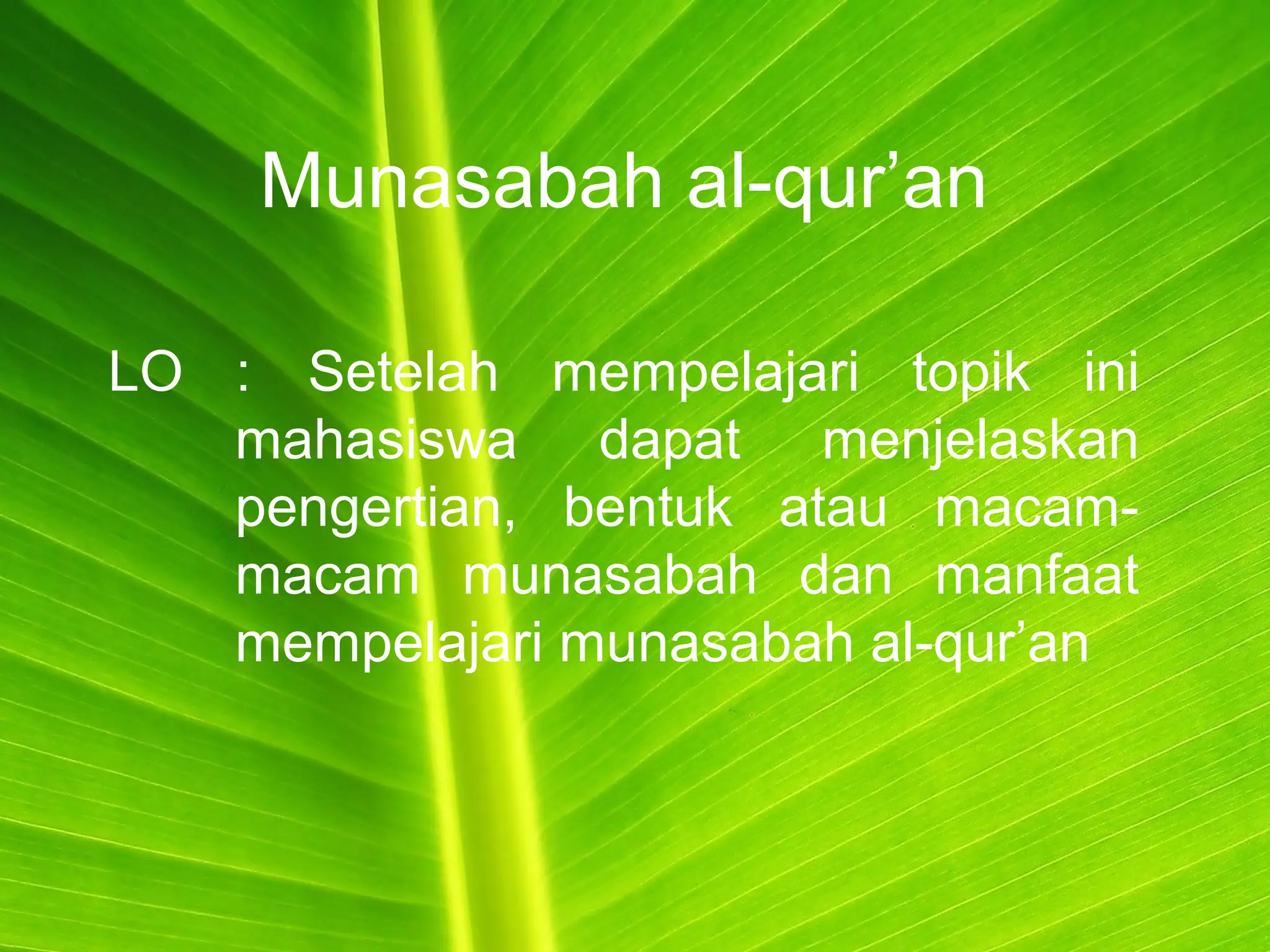 Munasabah al-qur’an

LO : Setelah mempelajari topik ini mahasiswa dapat menjelaskan pengertian, bentuk atau macam-macam munasabah dan manfaat mempelajari munasabah al-qur’an